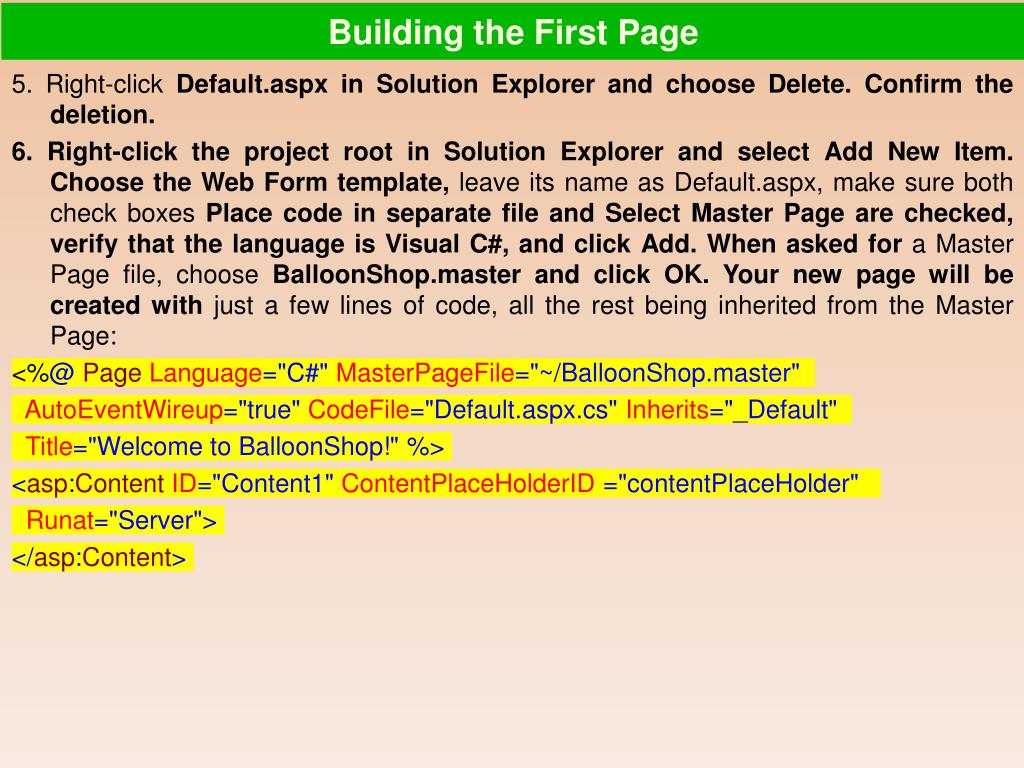 Building the First Page

5. Right-click Default.aspx in Solution Explorer and choose Delete. Confirm the deletion.

6. Right-click the project root in Solution Explorer and select Add New Item. Choose the Web Form template, leave its name as Default.aspx, make sure both check boxes Place code in separate file and Select Master Page are checked, verify that the language is Visual C#, and click Add. When asked for a Master Page file, choose BalloonShop.master and click OK. Your new page will be created with just a few lines of code, all the rest being inherited from the Master Page:

<%@ Page Language="C#" MasterPageFile="~/BalloonShop.master"
AutoEventWireup="true" CodeFile="Default.aspx.cs" Inherits="_Default"
Title="Welcome to BalloonShop!" %>
<asp:Content ID="Content1" ContentPlaceHolderID ="contentPlaceHolder"
Runat="Server">
</asp:Content>